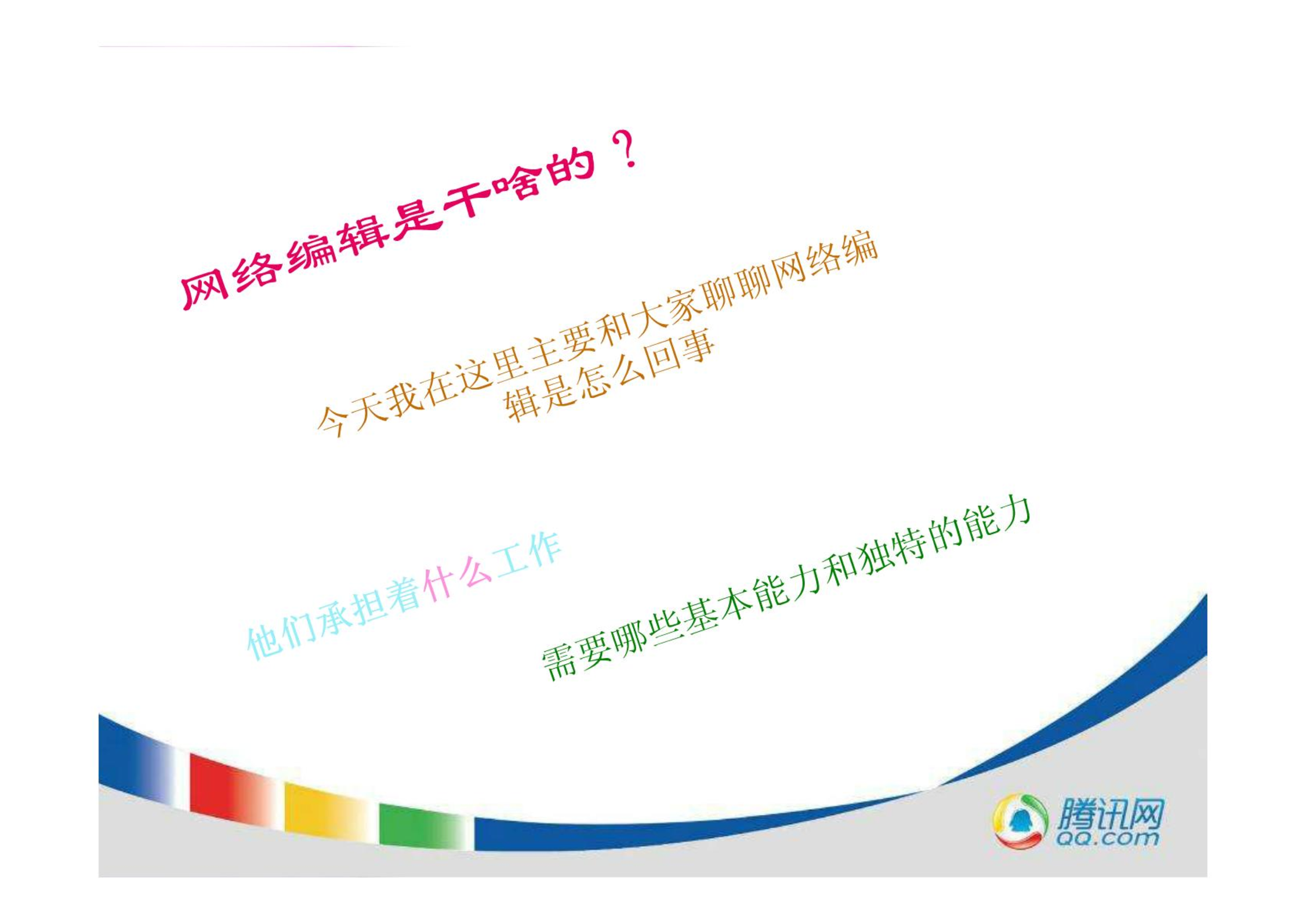 网络编辑是干啥的？

今天我在这里主要和大家聊聊网络编辑是怎么回事

他们承担着什么工作

需要哪些基本能力和独特的能力

腾讯网
QQ.com